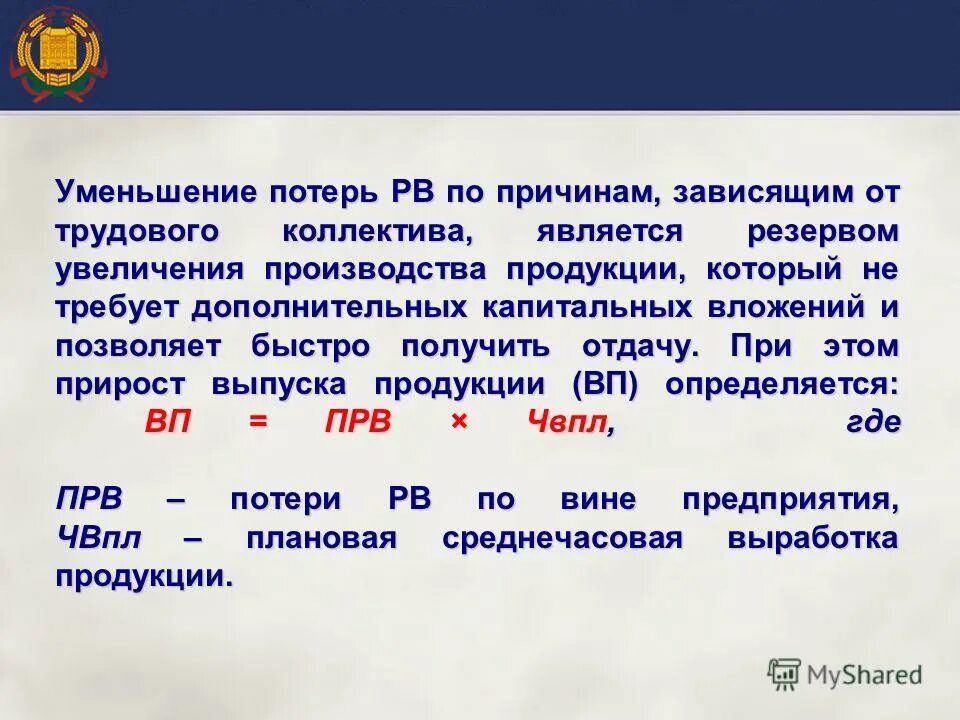 Уменьшение потерь РВ по причинам, зависящим от трудового коллектива, является резервом увеличения производства продукции, который не требует дополнительных капитальных вложений и позволяет быстро получить отдачу. При этом прирост выпуска продукции (ВП) определяется:
ВП = ПРВ × Чвпл, где

ПРВ – потери РВ по вине предприятия, ЧВпл – плановая среднечасовая выработка продукции.

MyShared